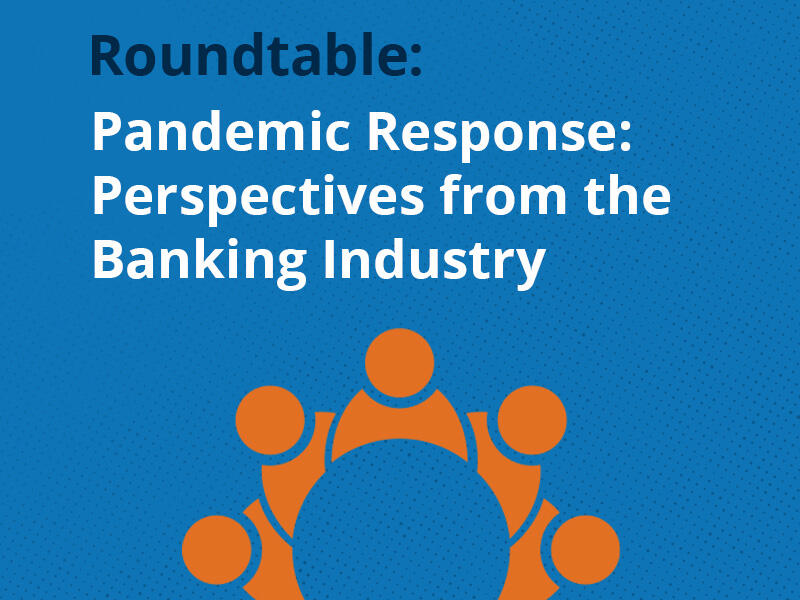 Roundtable:

Pandemic Response: Perspectives from the Banking Industry